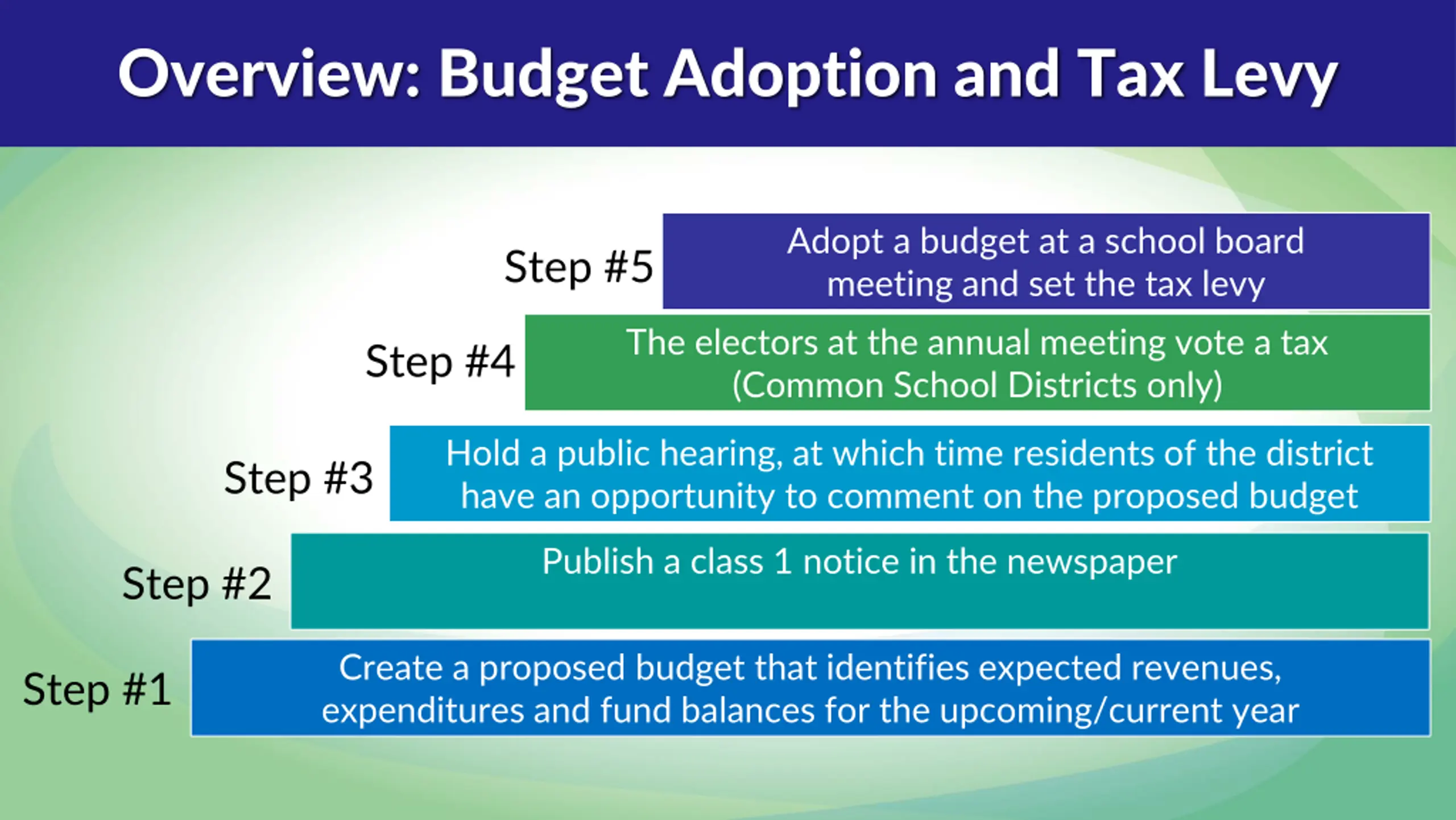 Overview: Budget Adoption and Tax Levy

Step #5 Adopt a budget at a school board meeting and set the tax levy

Step #4 The electors at the annual meeting vote a tax (Common School Districts only)

Step #3 Hold a public hearing, at which time residents of the district have an opportunity to comment on the proposed budget

Step #2 Publish a class 1 notice in the newspaper

Step #1 Create a proposed budget that identifies expected revenues, expenditures and fund balances for the upcoming/current year